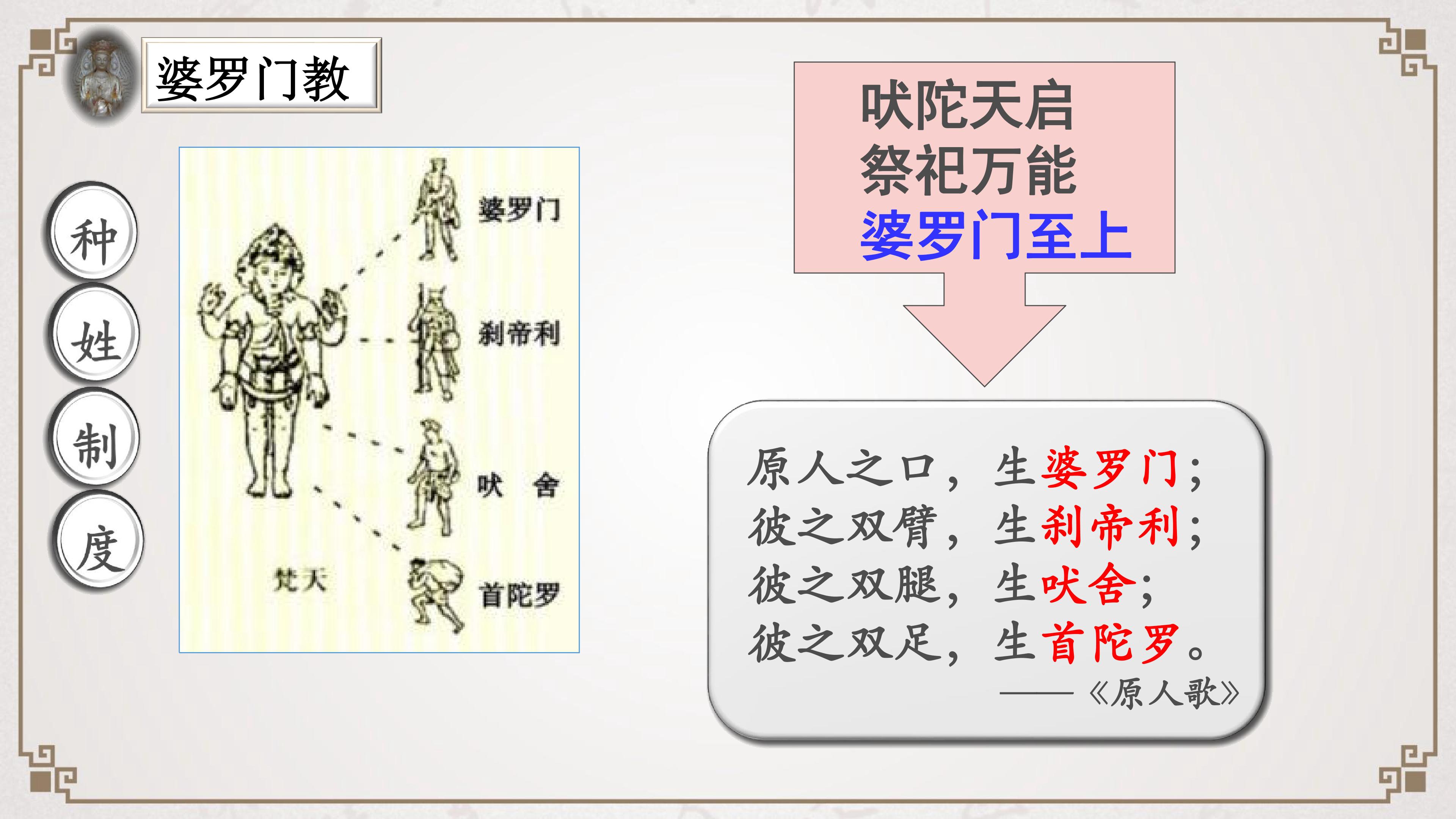 婆罗门教

种
姓
制
度

婆罗门
刹帝利
吠 舍
首陀罗
梵天

吠陀天启
祭祀万能
婆罗门至上

原人之口，生婆罗门；
彼之双臂，生刹帝利；
彼之双腿，生吠舍；
彼之双足，生首陀罗。
——《原人歌》